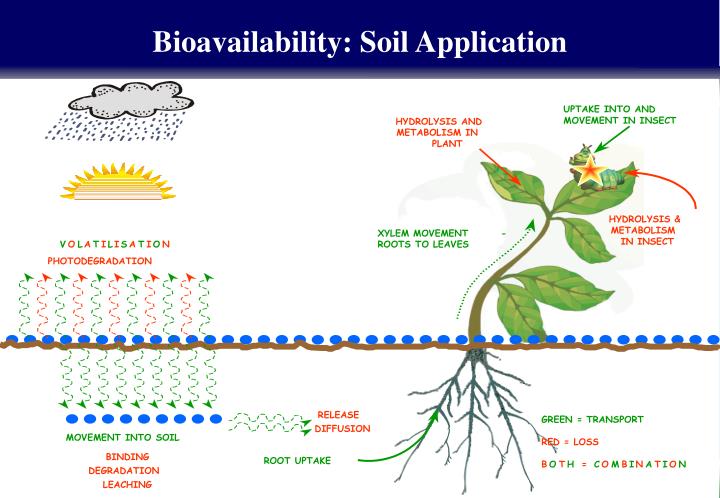 Bioavailability: Soil Application

HYDROLYSIS AND METABOLISM IN PLANT

UPTAKE INTO AND MOVEMENT IN INSECT

HYDROLYSIS & METABOLISM IN INSECT

XYLEM MOVEMENT ROOTS TO LEAVES

VOLATILISATION

PHOTODEGRADATION

MOVEMENT INTO SOIL

BINDING
DEGRADATION
LEACHING

RELEASE
DIFFUSION

ROOT UPTAKE

GREEN = TRANSPORT
RED = LOSS
BOTH = COMBINATION